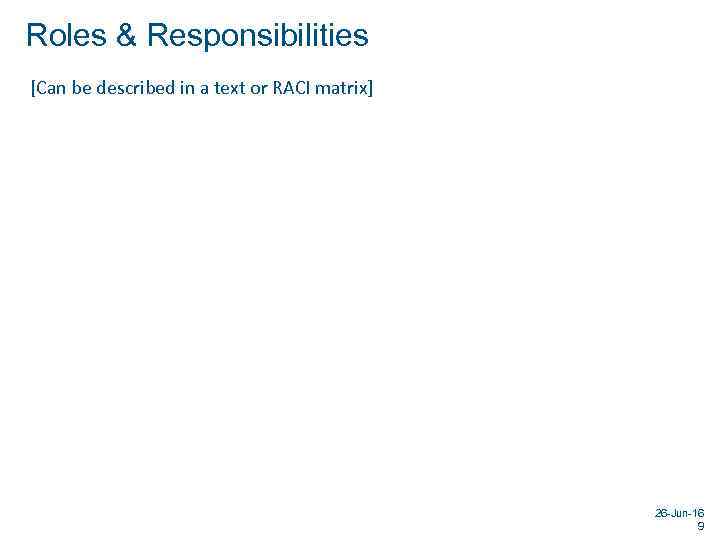 Roles & Responsibilities

[Can be described in a text or RACI matrix]

26-Jun-16
9